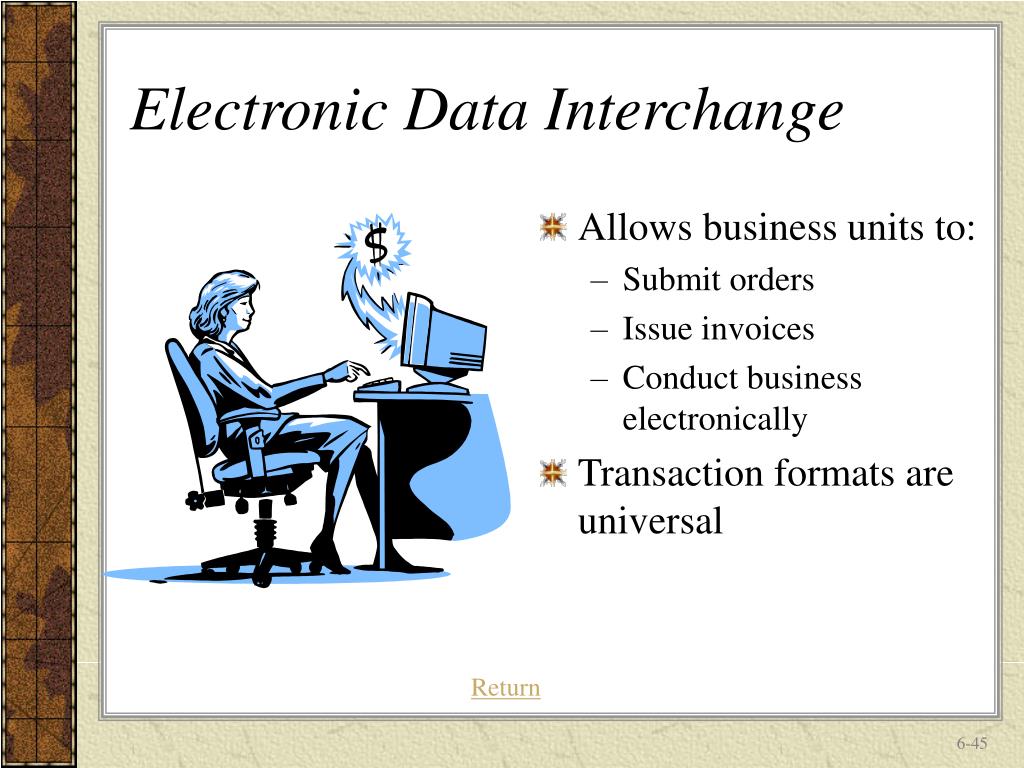 Electronic Data Interchange

$

Allows business units to:
– Submit orders
– Issue invoices
– Conduct business electronically

Transaction formats are universal

Return

6-45